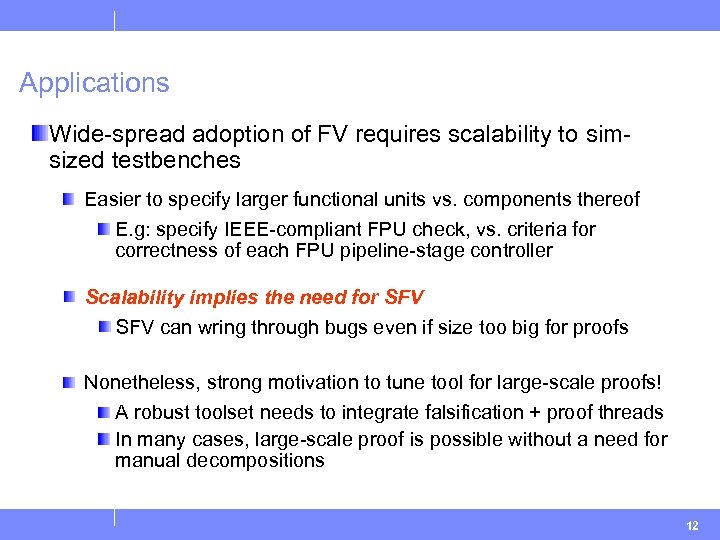 Applications

Wide-spread adoption of FV requires scalability to sim-sized testbenches

Easier to specify larger functional units vs. components thereof

E.g: specify IEEE-compliant FPU check, vs. criteria for correctness of each FPU pipeline-stage controller

Scalability implies the need for SFV

SFV can wring through bugs even if size too big for proofs

Nonetheless, strong motivation to tune tool for large-scale proofs!

A robust toolset needs to integrate falsification + proof threads

In many cases, large-scale proof is possible without a need for manual decompositions

12